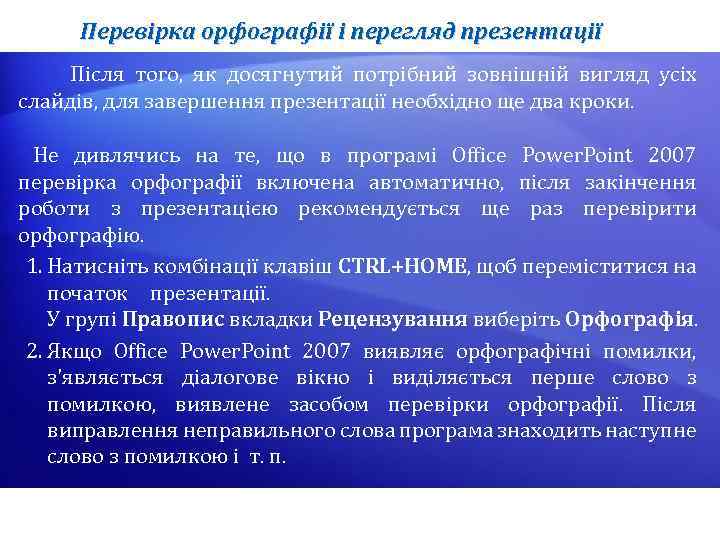 Перевірка орфографії і перегляд презентації

Після того, як досягнутий потрібний зовнішній вигляд усіх слайдів, для завершення презентації необхідно ще два кроки.

Не дивлячись на те, що в програмі Office PowerPoint 2007 перевірка орфографії включена автоматично, після закінчення роботи з презентацією рекомендується ще раз перевірити орфографію.

1. Натисніть комбінації клавіш CTRL+HOME, щоб переміститися на початок презентації.
У групі Правопис вкладки Рецензування виберіть Орфографія.
2. Якщо Office PowerPoint 2007 виявляє орфографічні помилки, з'являється діалогове вікно і виділяється перше слово з помилкою, виявлене засобом перевірки орфографії. Після виправлення неправильного слова програма знаходить наступне слово з помилкою і т. п.